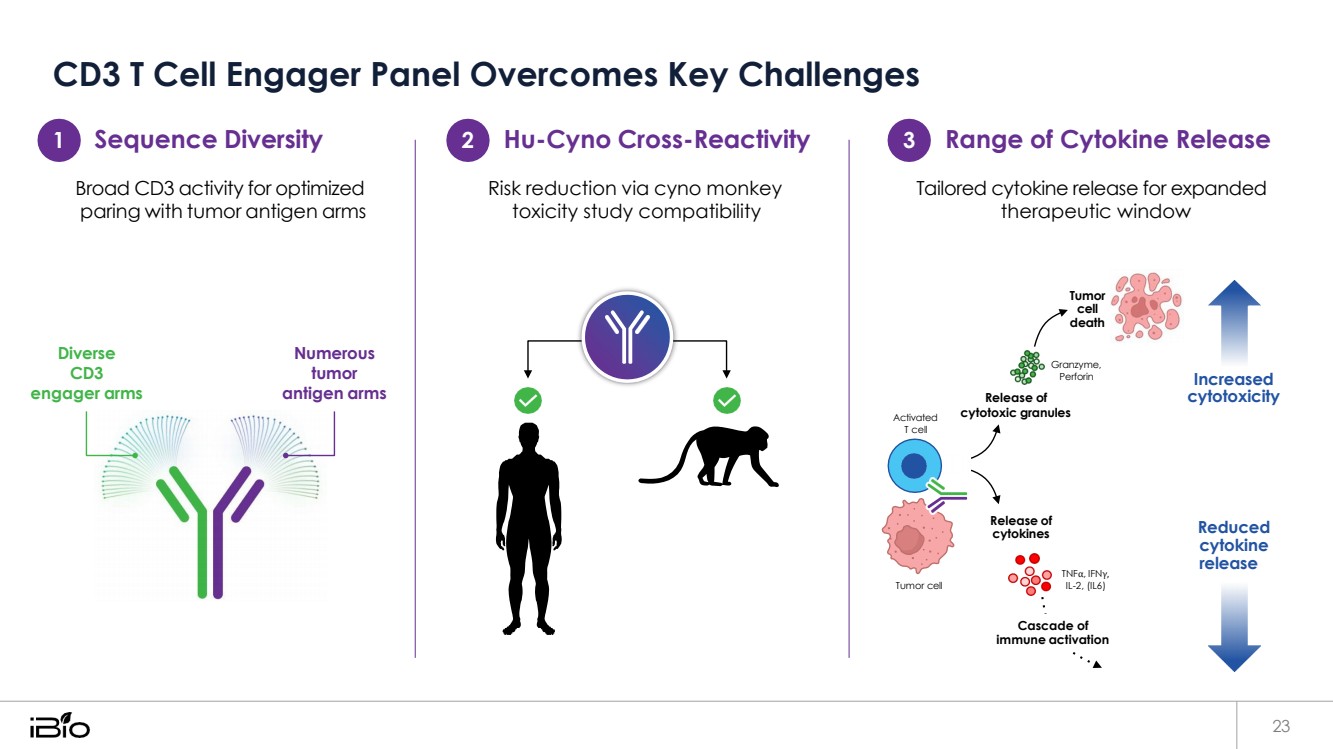 CD3 T Cell Engager Panel Overcomes Key Challenges

1 Sequence Diversity

Broad CD3 activity for optimized paring with tumor antigen arms

Diverse CD3 engager arms

Numerous tumor antigen arms

2 Hu-Cyno Cross-Reactivity

Risk reduction via cyno monkey toxicity study compatibility

3 Range of Cytokine Release

Tailored cytokine release for expanded therapeutic window

Tumor cell death

Granzyme, Perforin

Release of cytotoxic granules

Activated T cell

Tumor cell

Release of cytokines

TNFα, IFNγ, IL-2, (IL6)

Cascade of immune activation

Increased cytotoxicity

Reduced cytokine release

iBio

23